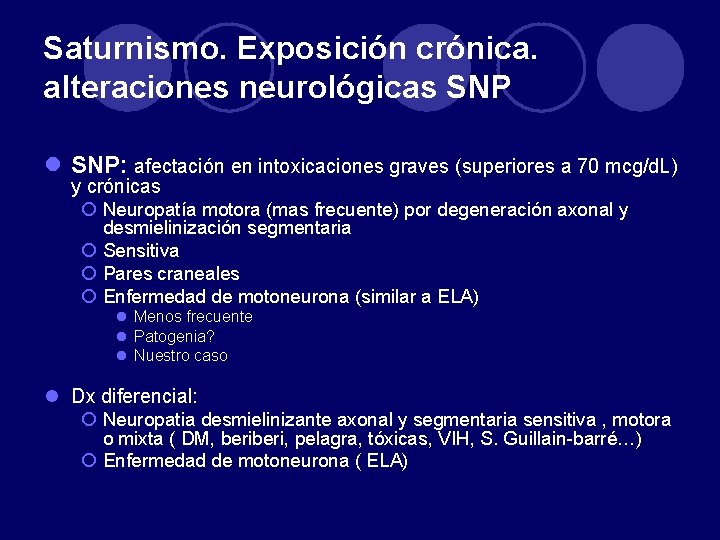 Saturnismo. Exposición crónica. alteraciones neurológicas SNP

SNP: afectación en intoxicaciones graves (superiores a 70 mcg/dL) y crónicas

Neuropatía motora (mas frecuente) por degeneración axonal y desmielinización segmentaria

Sensitiva

Pares craneales

Enfermedad de motoneurona (similar a ELA)

Menos frecuente

Patogenia?

Nuestro caso

Dx diferencial:

Neuropatia desmielinizante axonal y segmentaria sensitiva , motora o mixta ( DM, beriberi, pelagra, tóxicas, VIH, S. Guillain-barré…)

Enfermedad de motoneurona ( ELA)